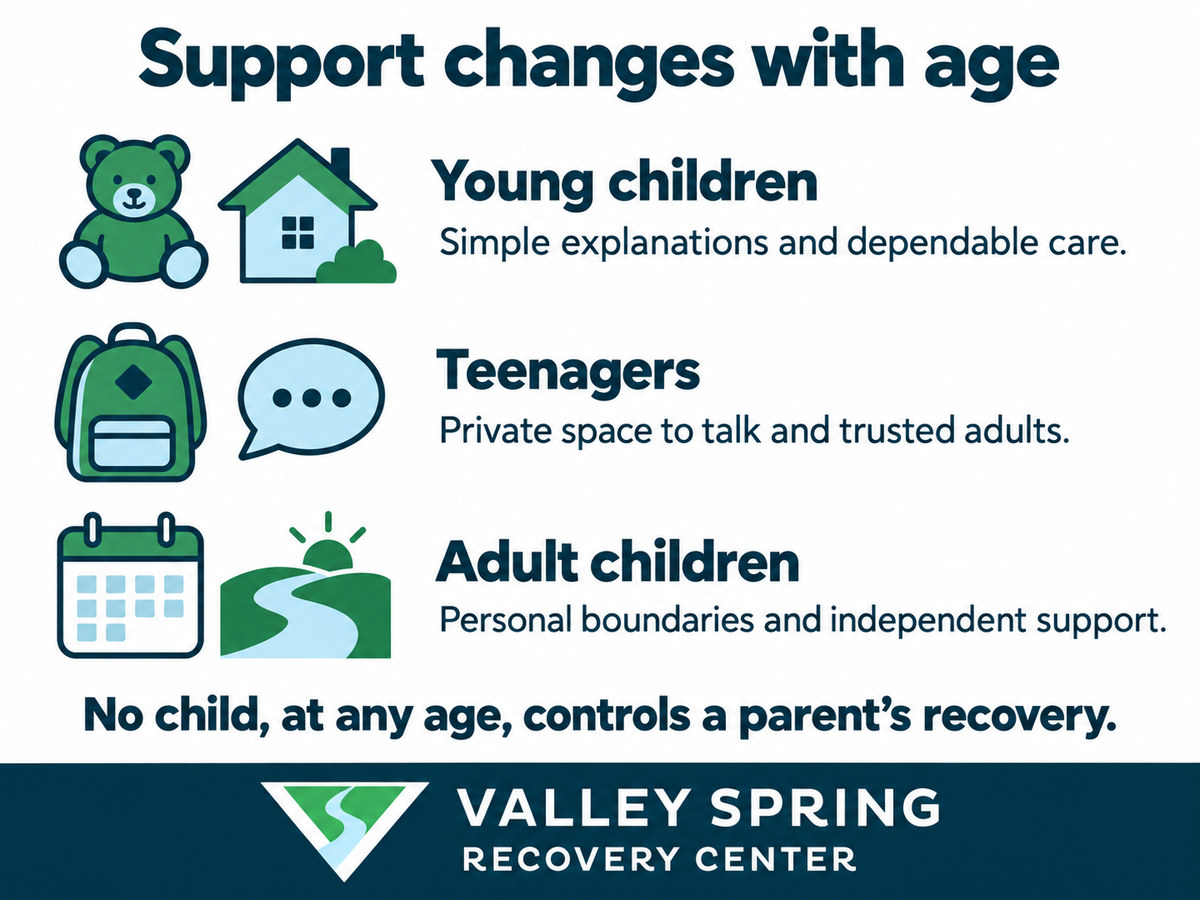 Support changes with age

Young children
Simple explanations and dependable care.

Teenagers
Private space to talk and trusted adults.

Adult children
Personal boundaries and independent support.

No child, at any age, controls a parent's recovery.

VALLEY SPRING
RECOVERY CENTER